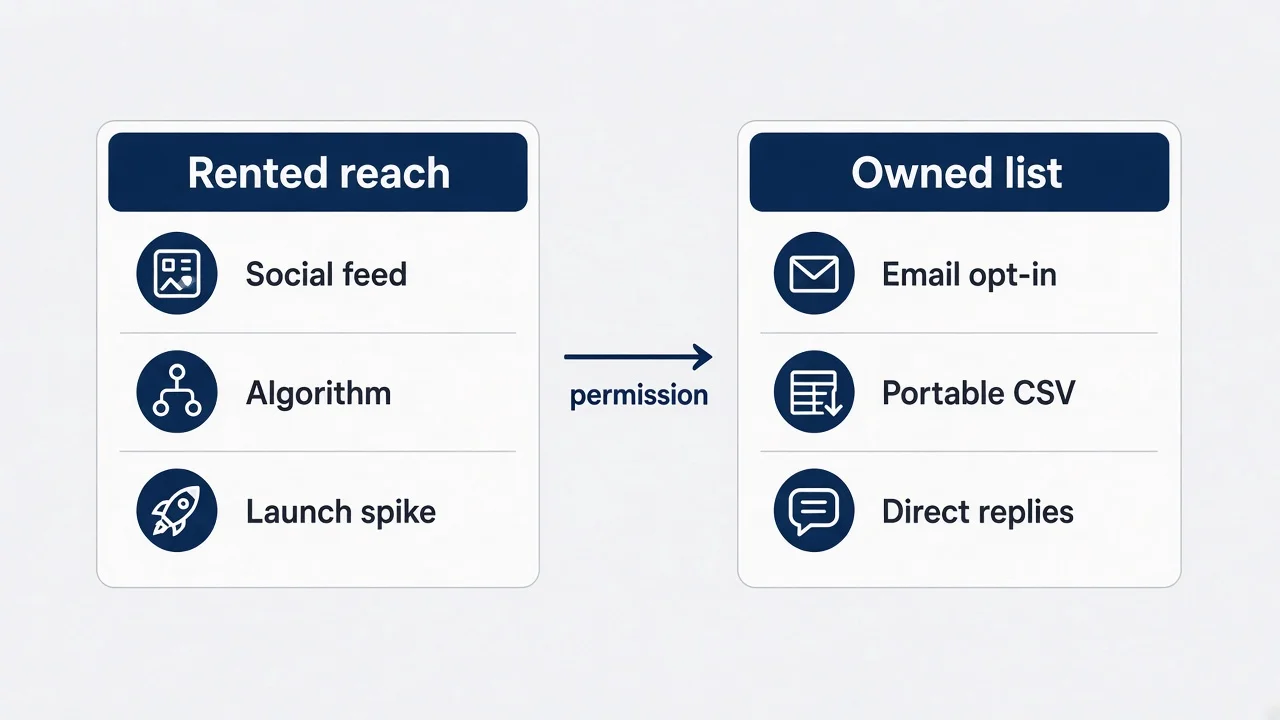 Rented reach

Social feed

Algorithm

Launch spike

permission

Owned list

Email opt-in

Portable CSV

Direct replies